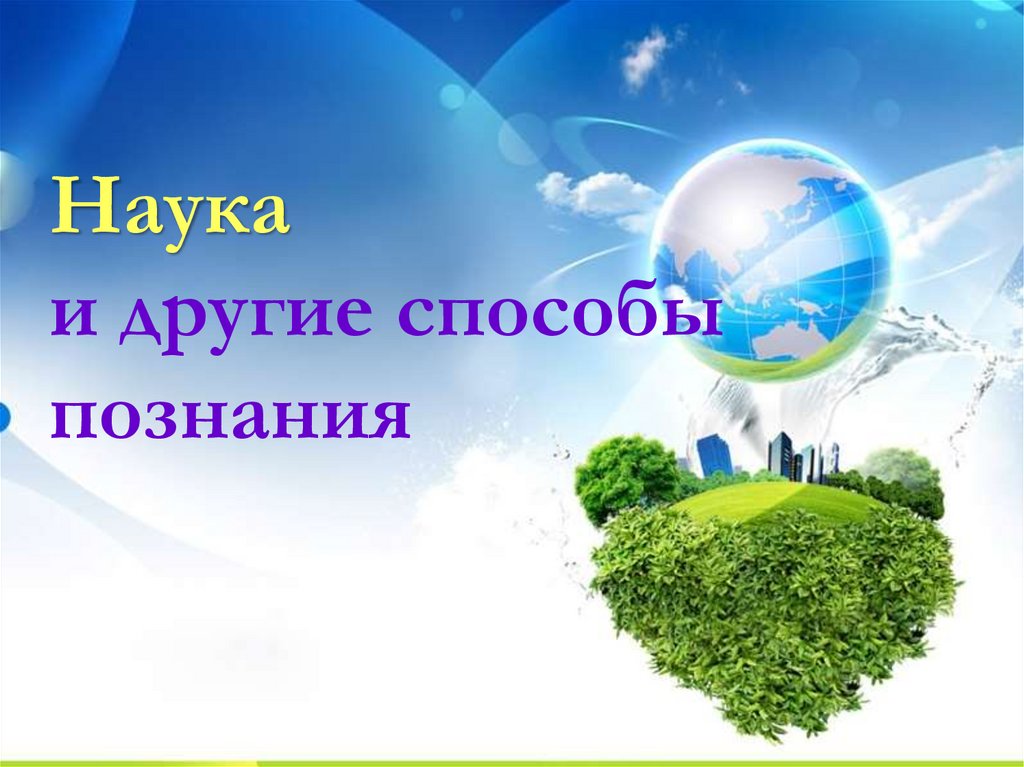 Наука
и другие способы познания